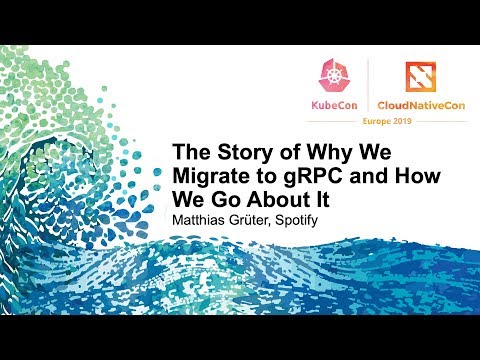 KubeCon CloudNativeCon
Europe 2019

The Story of Why We Migrate to gRPC and How We Go About It

Matthias Grüter, Spotify